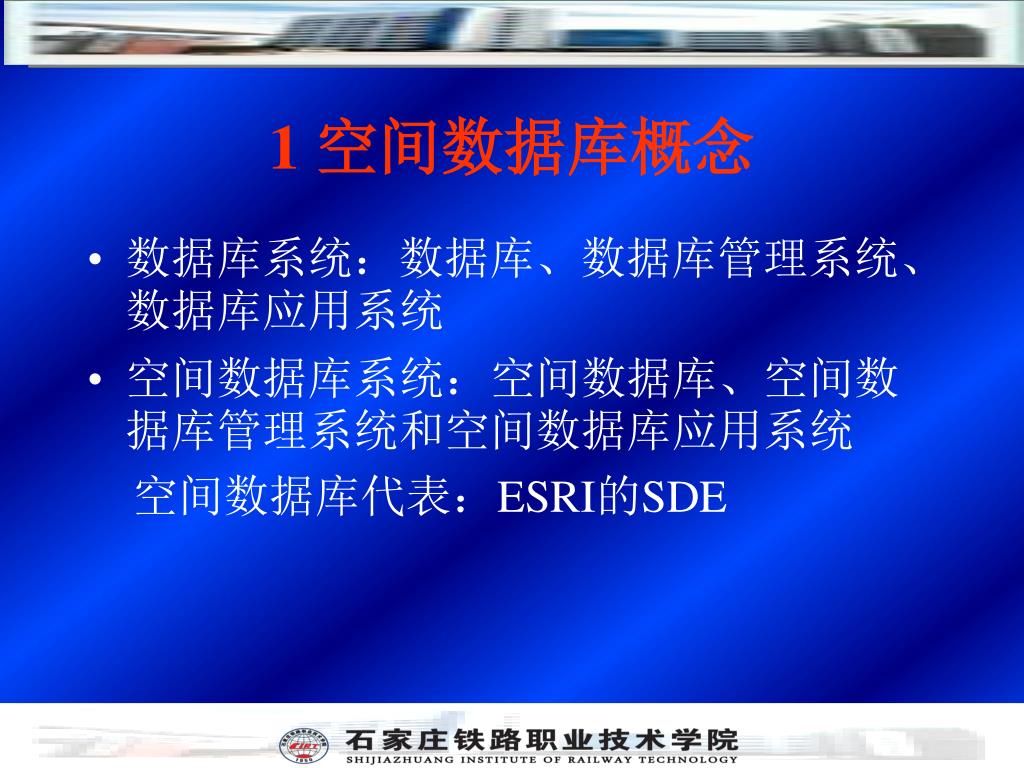 1 空间数据库概念

• 数据库系统：数据库、数据库管理系统、数据库应用系统

• 空间数据库系统：空间数据库、空间数据库管理系统和空间数据库应用系统

空间数据库代表：ESRI的SDE

石家庄铁路职业技术学院
SHIJIAZHUANG INSTITUTE OF RAILWAY TECHNOLOGY